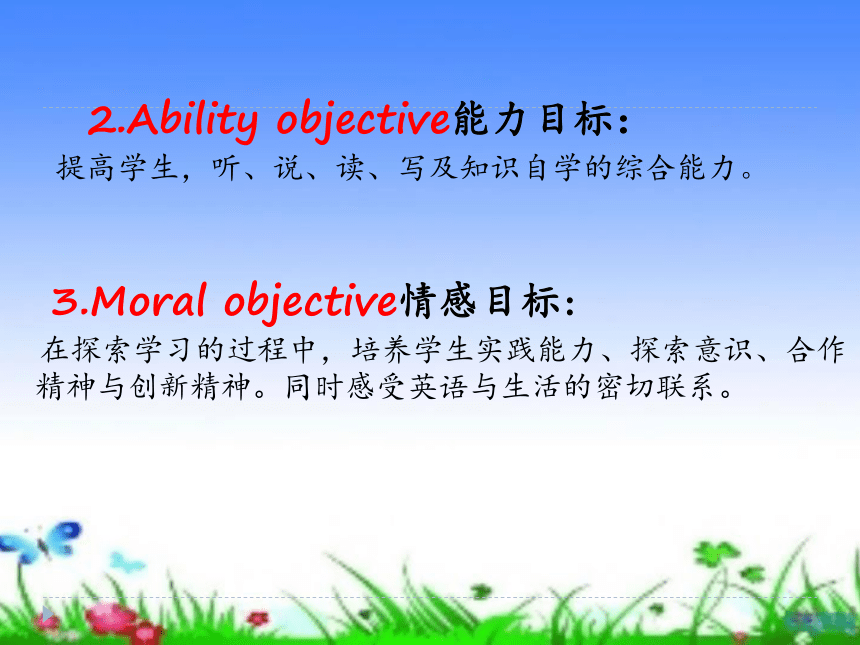 2.Ability objective能力目标：
提高学生，听、说、读、写及知识自学的综合能力。

3.Moral objective情感目标：
在探索学习的过程中，培养学生实践能力、探索意识、合作精神与创新精神。同时感受英语与生活的密切联系。